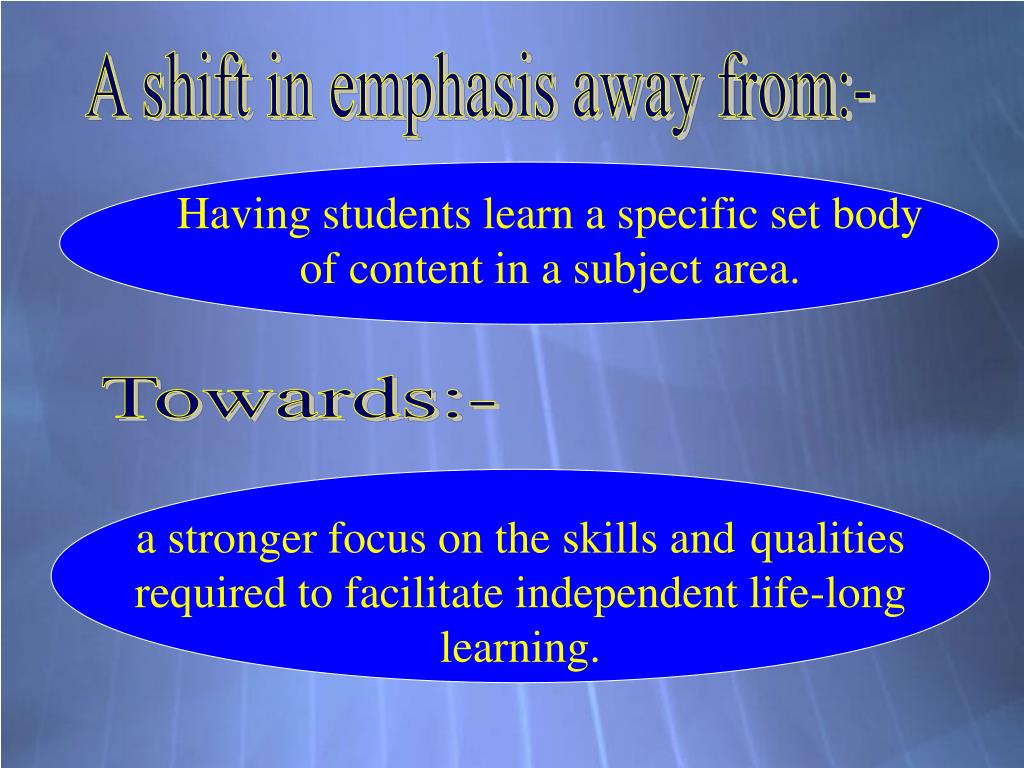 A shift in emphasis away from:-

Having students learn a specific set body of content in a subject area.

Towards:-

a stronger focus on the skills and qualities required to facilitate independent life-long learning.